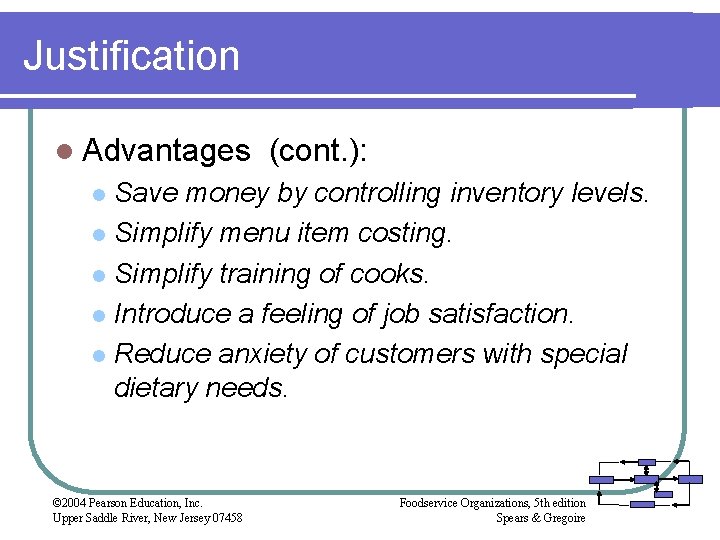 Justification

Advantages (cont.):

Save money by controlling inventory levels.

Simplify menu item costing.

Simplify training of cooks.

Introduce a feeling of job satisfaction.

Reduce anxiety of customers with special dietary needs.

©2004 Pearson Education, Inc.
Upper Saddle River, New Jersey 07458

Foodservice Organizations, 5th edition
Spears & Gregoire